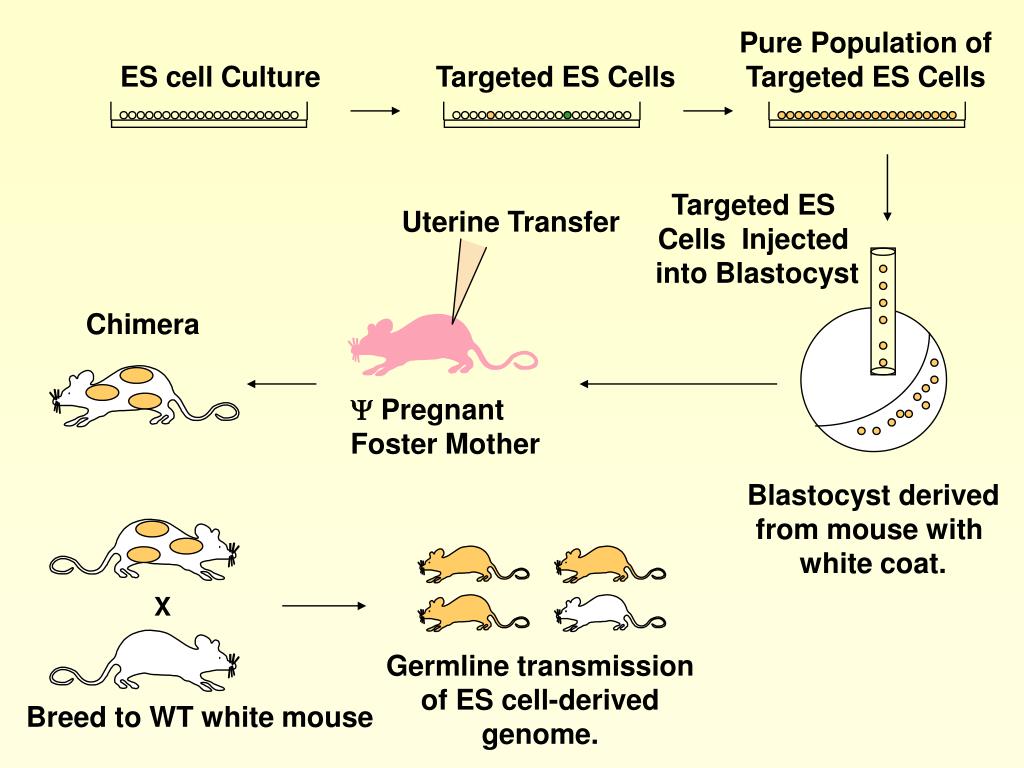 ES cell Culture

Targeted ES Cells

Pure Population of Targeted ES Cells

Targeted ES Cells Injected into Blastocyst

Uterine Transfer

Chimera

Ψ Pregnant Foster Mother

Blastocyst derived from mouse with white coat.

X

Breed to WT white mouse

Germline transmission of ES cell-derived genome.